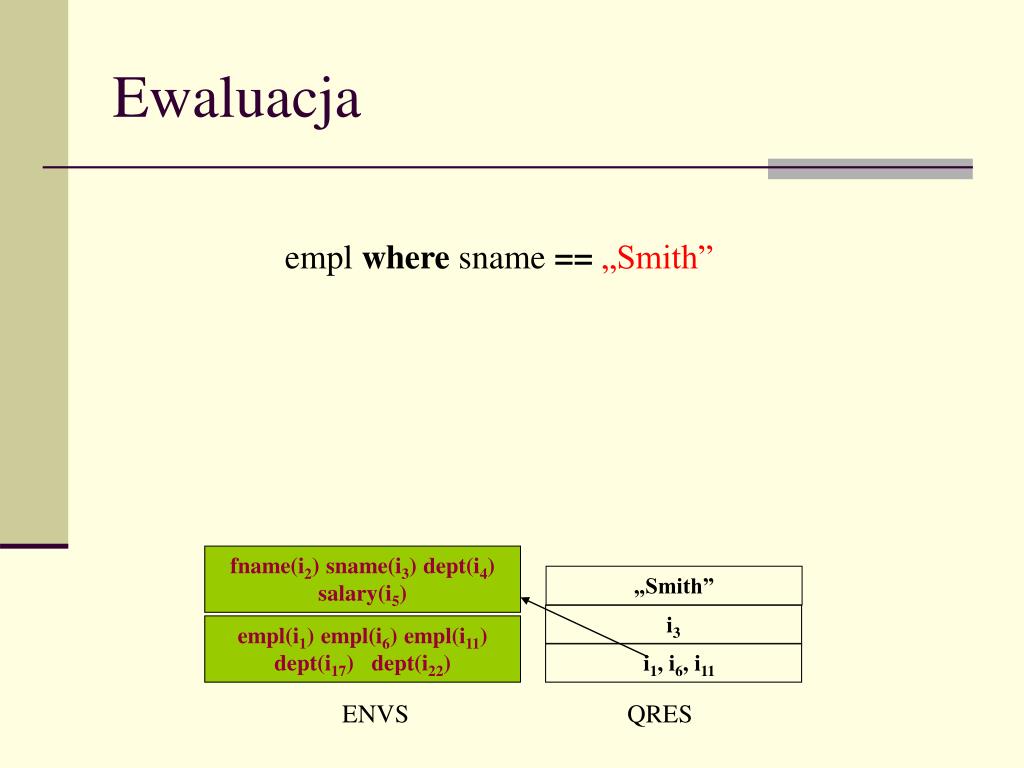 Ewaluacja

empl **where** sname **==** „Smith”

fname($i_2$) sname($i_3$) dept($i_4$) salary($i_5$)

empl($i_1$) empl($i_6$) empl($i_{11}$) dept($i_{17}$) dept($i_{22}$)

ENVS

„Smith”

$i_3$

$i_1$, $i_6$, $i_{11}$

QRES